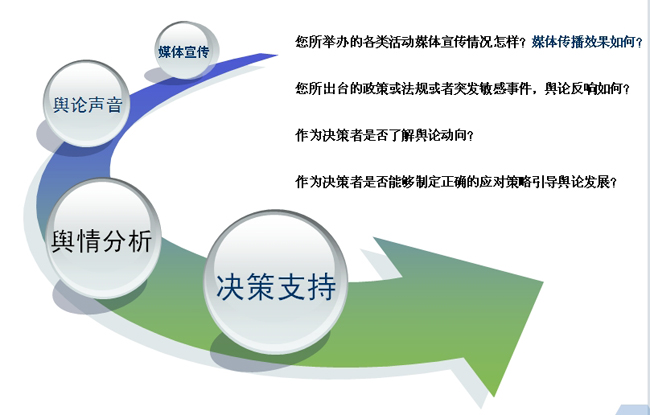 媒体宣传

舆论声音

舆情分析

决策支持

您所举办的各类活动媒体宣传情况怎样？媒体传播效果如何？

您所出台的政策或法规或者突发敏感事件，舆论反响如何？

作为决策者是否了解舆论动向？

作为决策者是否能够制定正确的应对策略引导舆论发展？